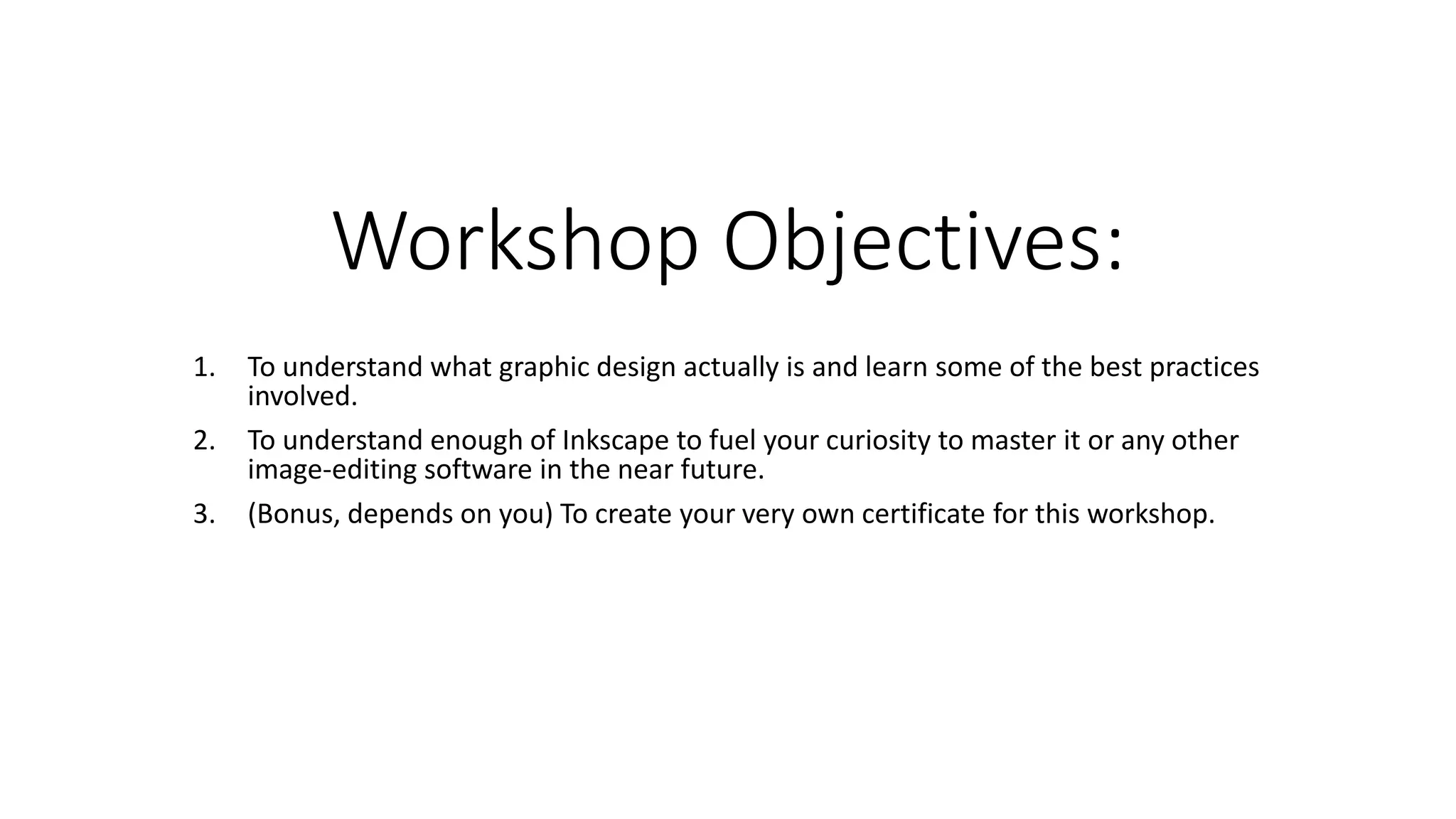 Workshop Objectives:

1. To understand what graphic design actually is and learn some of the best practices involved.
2. To understand enough of Inkscape to fuel your curiosity to master it or any other image-editing software in the near future.
3. (Bonus, depends on you) To create your very own certificate for this workshop.